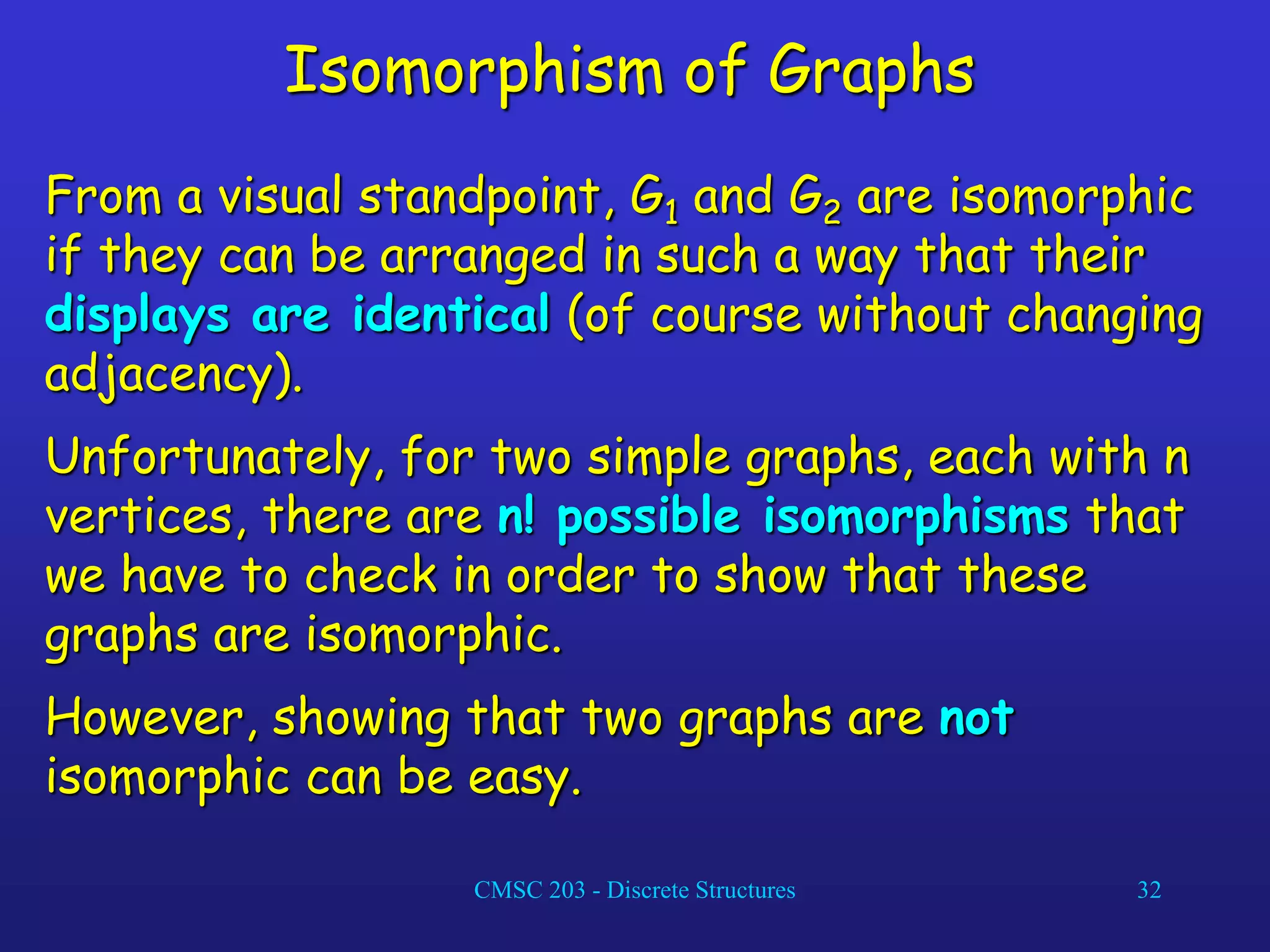 Isomorphism of Graphs

From a visual standpoint, $G_1$ and $G_2$ are isomorphic if they can be arranged in such a way that their displays are identical (of course without changing adjacency).

Unfortunately, for two simple graphs, each with n vertices, there are n! possible isomorphisms that we have to check in order to show that these graphs are isomorphic.

However, showing that two graphs are not isomorphic can be easy.

CMSC 203 - Discrete Structures

32